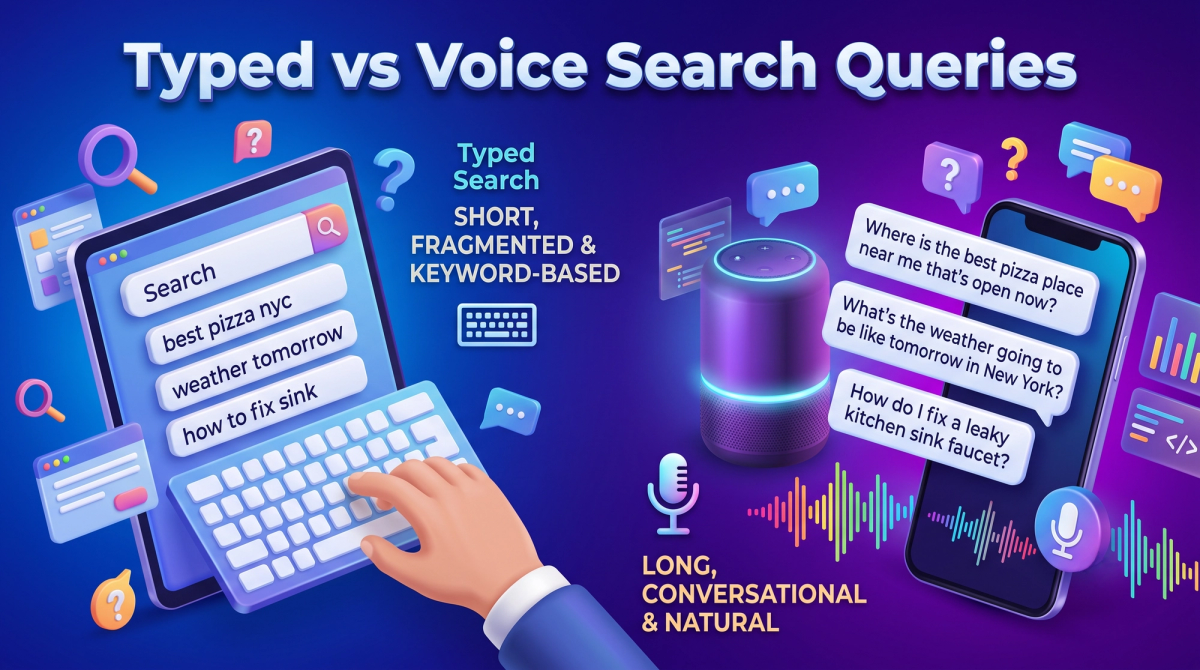 Typed vs Voice Search Queries

Search

best pizza nyc

weather tomorrow

how to fix sink

Typed Search

SHORT, FRAGMENTED & KEYWORD-BASED

Where is the best pizza place near me that's open now?

What's the weather going to be like tomorrow in New York?

How do I fix a leaky kitchen sink faucet?

LONG, CONVERSATIONAL & NATURAL